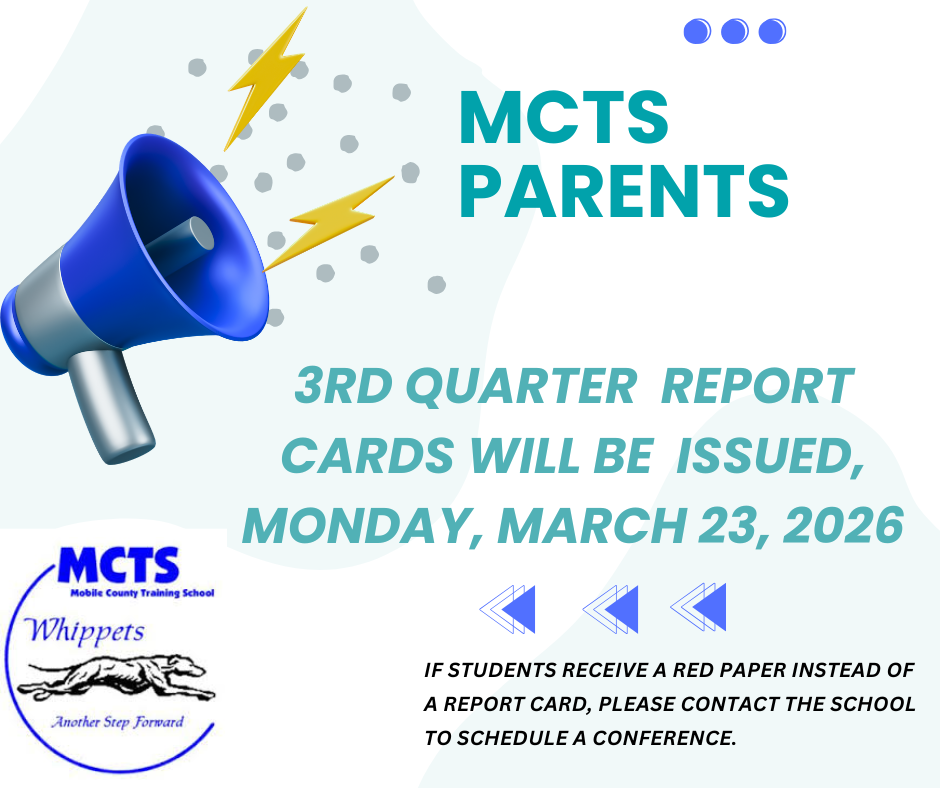 MCTS PARENTS

3RD QUARTER REPORT CARDS WILL BE ISSUED, MONDAY, MARCH 23, 2026

MCTS
Mobile County Training School
Whippets
Another Step Forward

IF STUDENTS RECEIVE A RED PAPER INSTEAD OF A REPORT CARD, PLEASE CONTACT THE SCHOOL TO SCHEDULE A CONFERENCE.